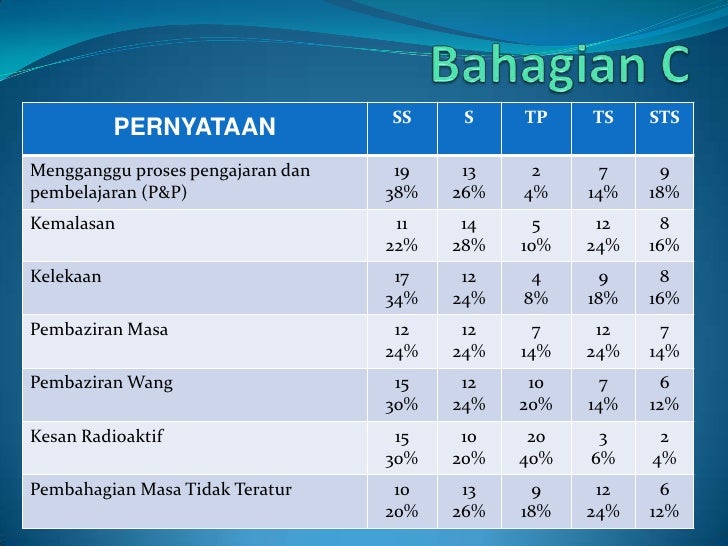 Bahagian C

| PERNYATAAN | SS | S | TP | TS | STS |
|---|---|---|---|---|---|
| Mengganggu proses pengajaran dan pembelajaran (P&P) | 19 38% | 13 26% | 2 4% | 7 14% | 9 18% |
| Kemalasan | 11 22% | 14 28% | 5 10% | 12 24% | 8 16% |
| Kelekaan | 17 34% | 12 24% | 4 8% | 9 18% | 8 16% |
| Pembaziran Masa | 12 24% | 12 24% | 7 14% | 12 24% | 7 14% |
| Pembaziran Wang | 15 30% | 12 24% | 10 20% | 7 14% | 6 12% |
| Kesan Radioaktif | 15 30% | 10 20% | 20 40% | 3 6% | 2 4% |
| Pembahagian Masa Tidak Teratur | 10 20% | 13 26% | 9 18% | 12 24% | 6 12% |